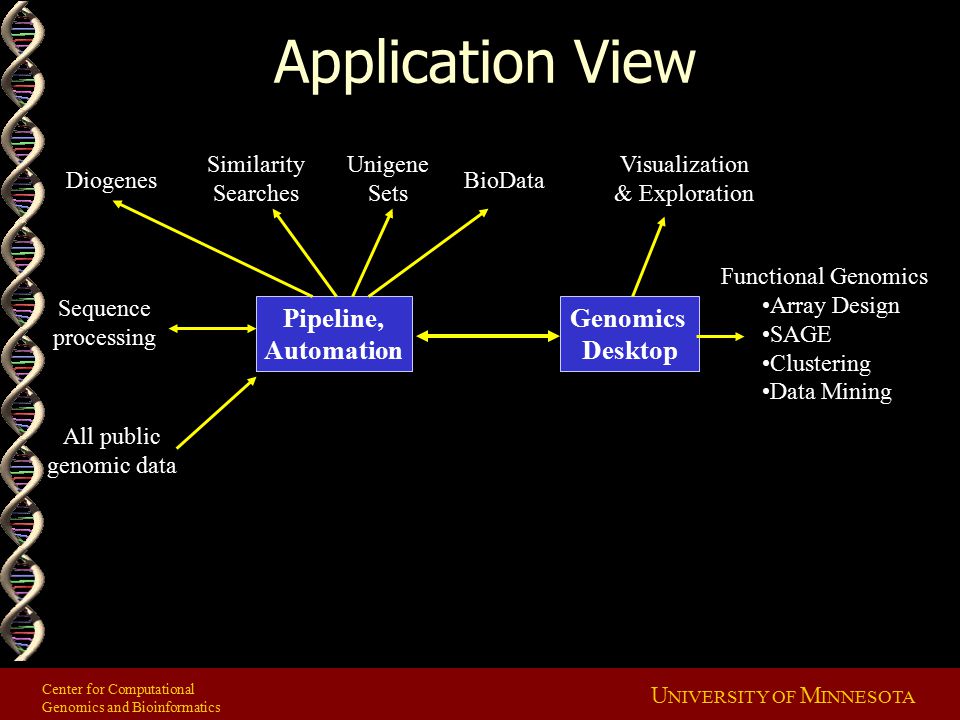 Application View

Diogenes

Similarity Searches

Unigene Sets

BioData

Visualization & Exploration

Sequence processing

Pipeline, Automation

Genomics Desktop

Functional Genomics
•Array Design
•SAGE
•Clustering
•Data Mining

All public genomic data

Center for Computational Genomics and Bioinformatics

UNIVERSITY OF MINNESOTA